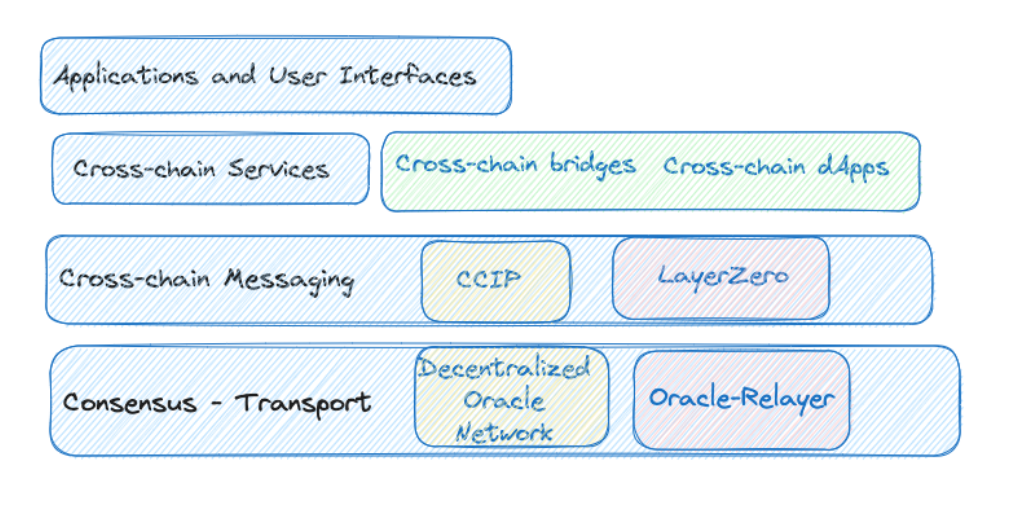 Applications and User Interfaces

Cross-chain Services

Cross-chain bridges Cross-chain dApps

Cross-chain Messaging

CCIP

LayerZero

Consensus - Transport

Decentralized Oracle Network

Oracle-Relayer